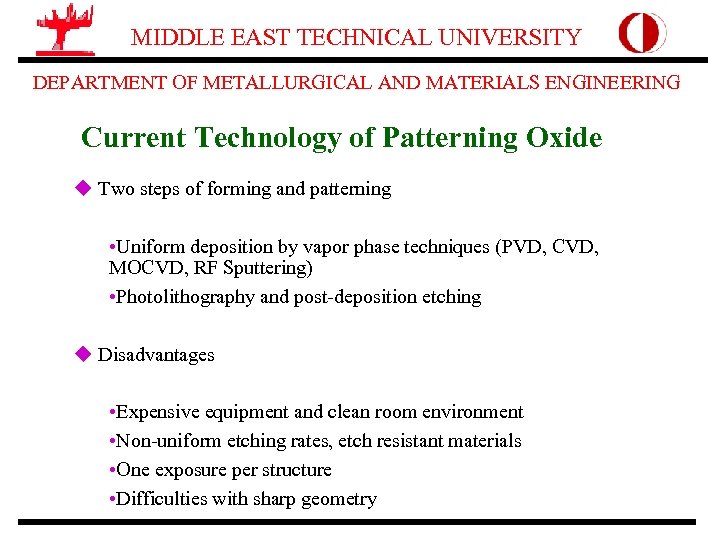 MIDDLE EAST TECHNICAL UNIVERSITY

DEPARTMENT OF METALLURGICAL AND MATERIALS ENGINEERING

Current Technology of Patterning Oxide

◆ Two steps of forming and patterning

•Uniform deposition by vapor phase techniques (PVD, CVD, MOCVD, RF Sputtering)

•Photolithography and post-deposition etching

◆ Disadvantages

•Expensive equipment and clean room environment

•Non-uniform etching rates, etch resistant materials

•One exposure per structure

•Difficulties with sharp geometry